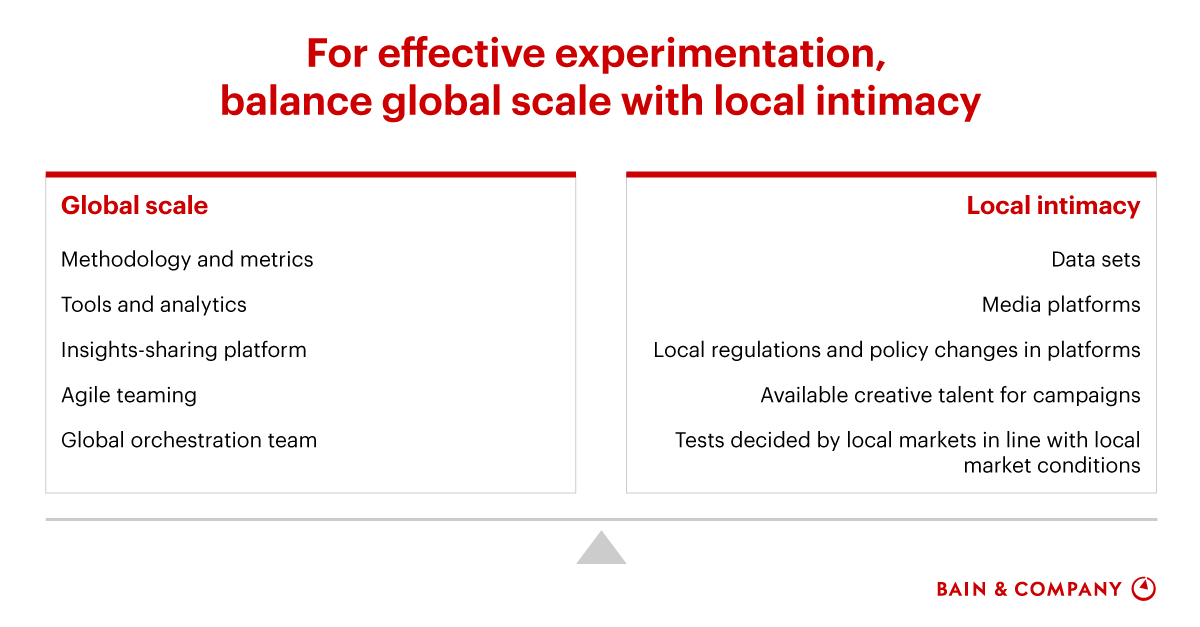 For effective experimentation, balance global scale with local intimacy

Global scale

Methodology and metrics

Tools and analytics

Insights-sharing platform

Agile teaming

Global orchestration team

Local intimacy

Data sets

Media platforms

Local regulations and policy changes in platforms

Available creative talent for campaigns

Tests decided by local markets in line with local market conditions

BAIN & COMPANY